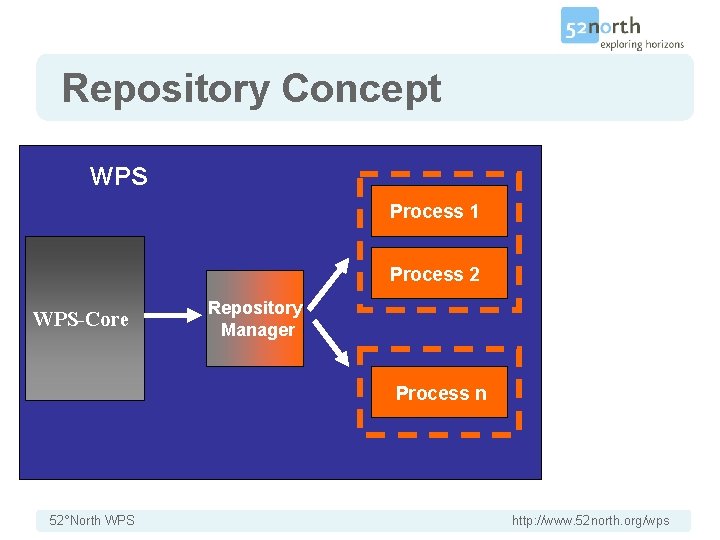 52north
exploring horizons

Repository Concept

WPS

WPS-Core

Repository Manager

Process 1

Process 2

Process n

52°North WPS

http://www.52north.org/wps